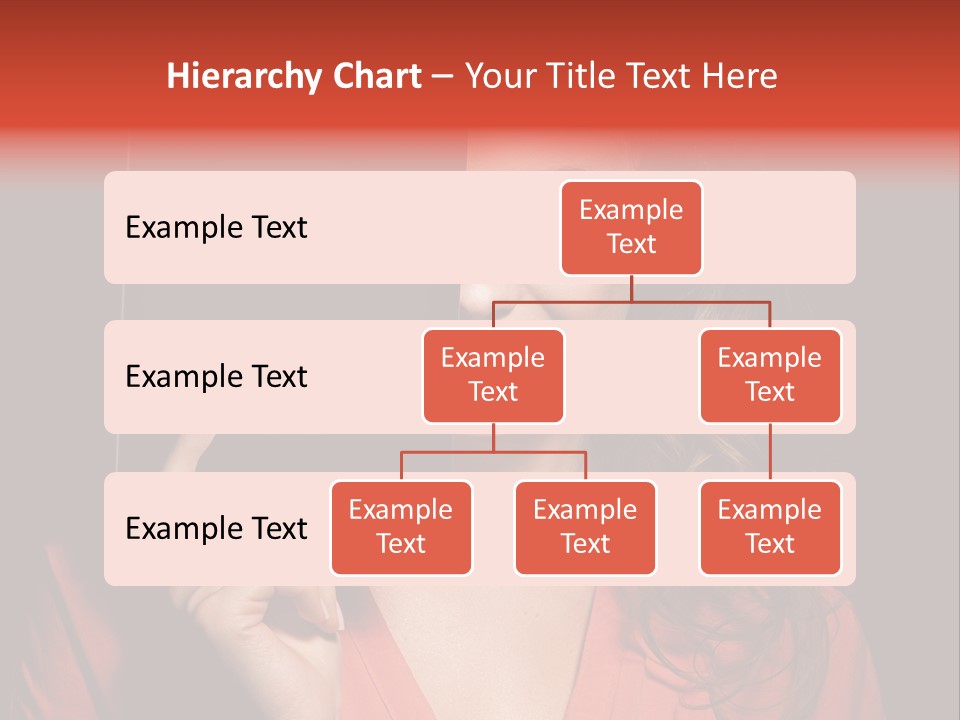 Hierarchy Chart – Your Title Text Here

Example Text

Example Text

Example Text

Example Text

Example Text

Example Text

Example Text

Example Text

Example Text